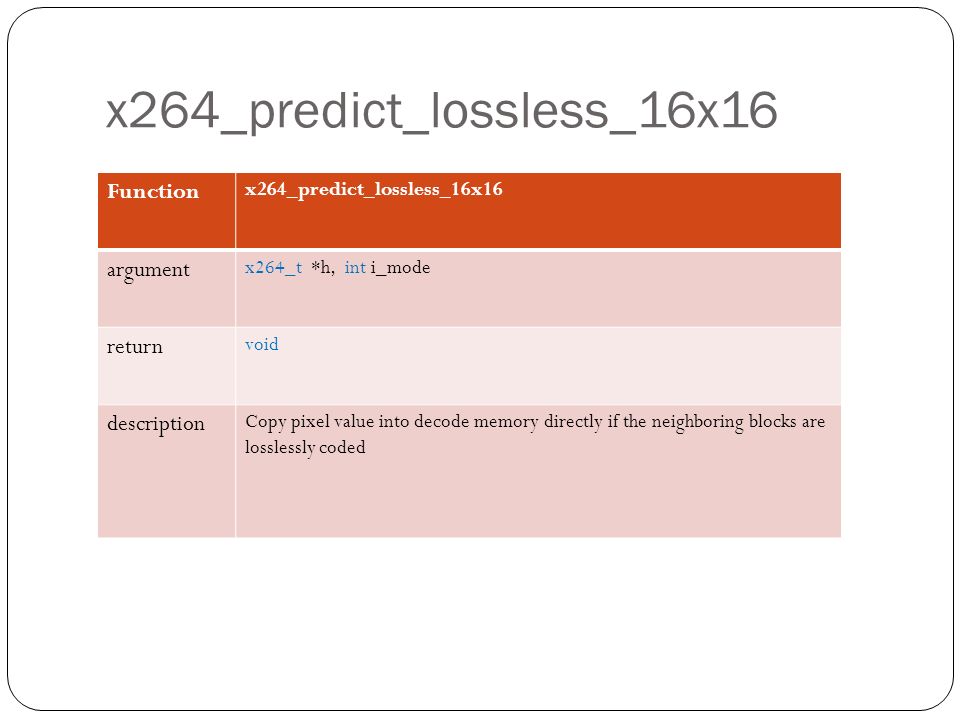 x264_predict_lossless_16x16

| Function | x264_predict_lossless_16x16 |
|---|---|
| argument | x264_t *h, int i_mode |
| return | void |
| description | Copy pixel value into decode memory directly if the neighboring blocks are losslessly coded |